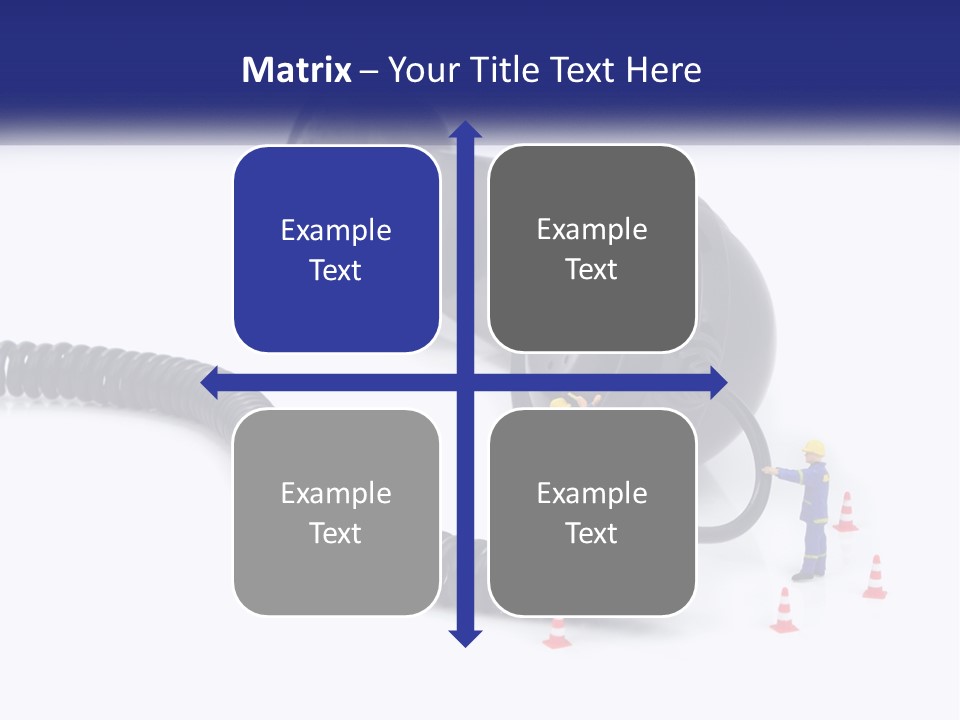 Matrix – Your Title Text Here

Example Text

Example Text

Example Text

Example Text